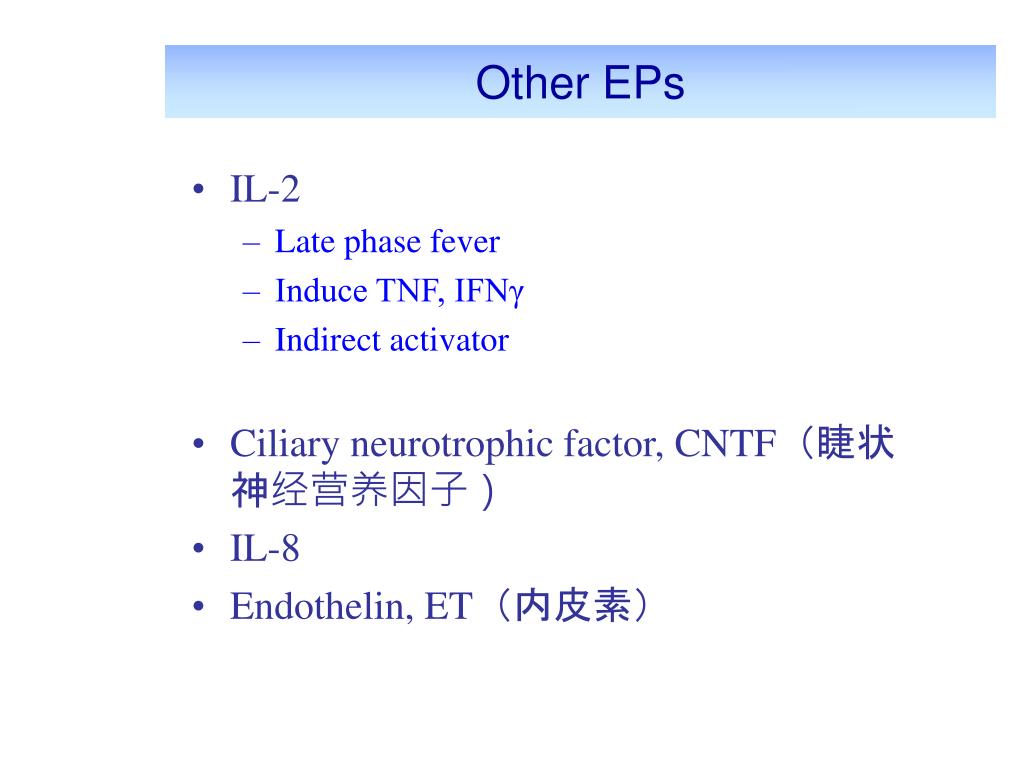 Other EPs

• IL-2
– Late phase fever
– Induce TNF, IFNγ
– Indirect activator

• Ciliary neurotrophic factor, CNTF（睫状神经营养因子）
• IL-8
• Endothelin, ET（内皮素）